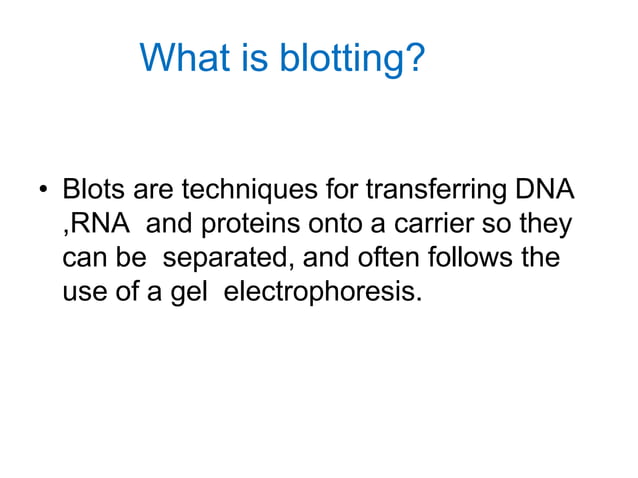 What is blotting?

• Blots are techniques for transferring DNA ,RNA and proteins onto a carrier so they can be separated, and often follows the use of a gel electrophoresis.